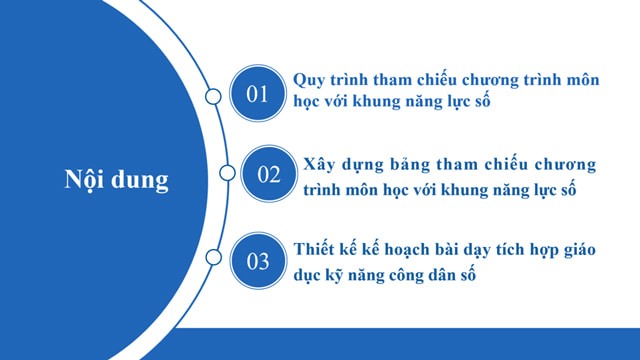 Nội dung

01 Quy trình tham chiếu chương trình môn học với khung năng lực số

02 Xây dựng bảng tham chiếu chương trình môn học với khung năng lực số

03 Thiết kế kế hoạch bài dạy tích hợp giáo dục kỹ năng công dân số